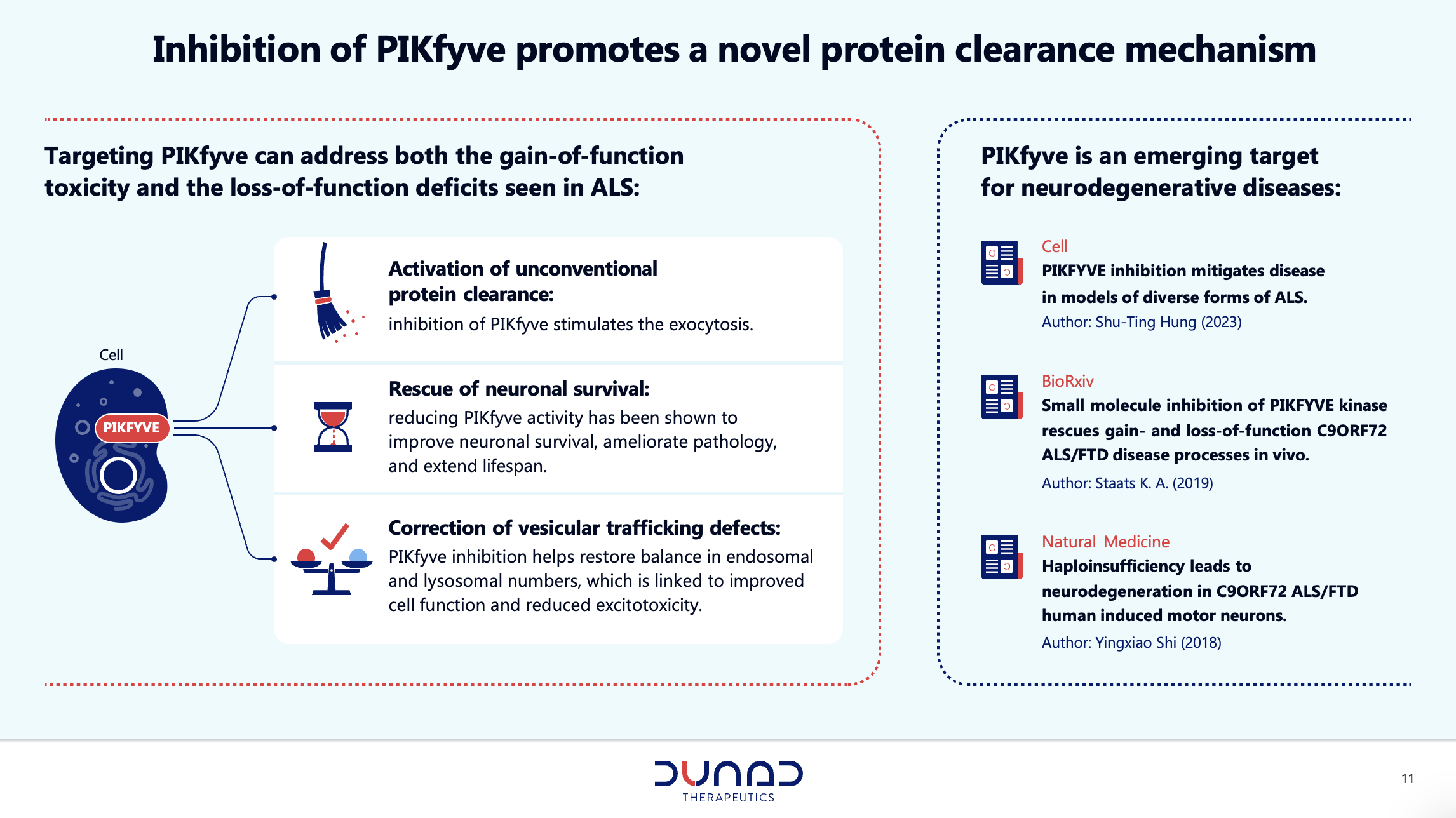 Inhibition of PIKfyve promotes a novel protein clearance mechanism

Targeting PIKfyve can address both the gain-of-function toxicity and the loss-of-function deficits seen in ALS:

Cell

PIKFYVE

Activation of unconventional protein clearance:
inhibition of PIKfyve stimulates the exocytosis.

Rescue of neuronal survival:
reducing PIKfyve activity has been shown to improve neuronal survival, ameliorate pathology, and extend lifespan.

Correction of vesicular trafficking defects:
PIKfyve inhibition helps restore balance in endosomal and lysosomal numbers, which is linked to improved cell function and reduced excitotoxicity.

PIKfyve is an emerging target for neurodegenerative diseases:

Cell
PIKFYVE inhibition mitigates disease in models of diverse forms of ALS.
Author: Shu-Ting Hung (2023)

BioRxiv
Small molecule inhibition of PIKFYVE kinase rescues gain- and loss-of-function C9ORF72 ALS/FTD disease processes in vivo.
Author: Staats K. A. (2019)

Natural Medicine
Haploinsufficiency leads to neurodegeneration in C9ORF72 ALS/FTD human induced motor neurons.
Author: Yingxiao Shi (2018)

DUNAD
THERAPEUTICS

11